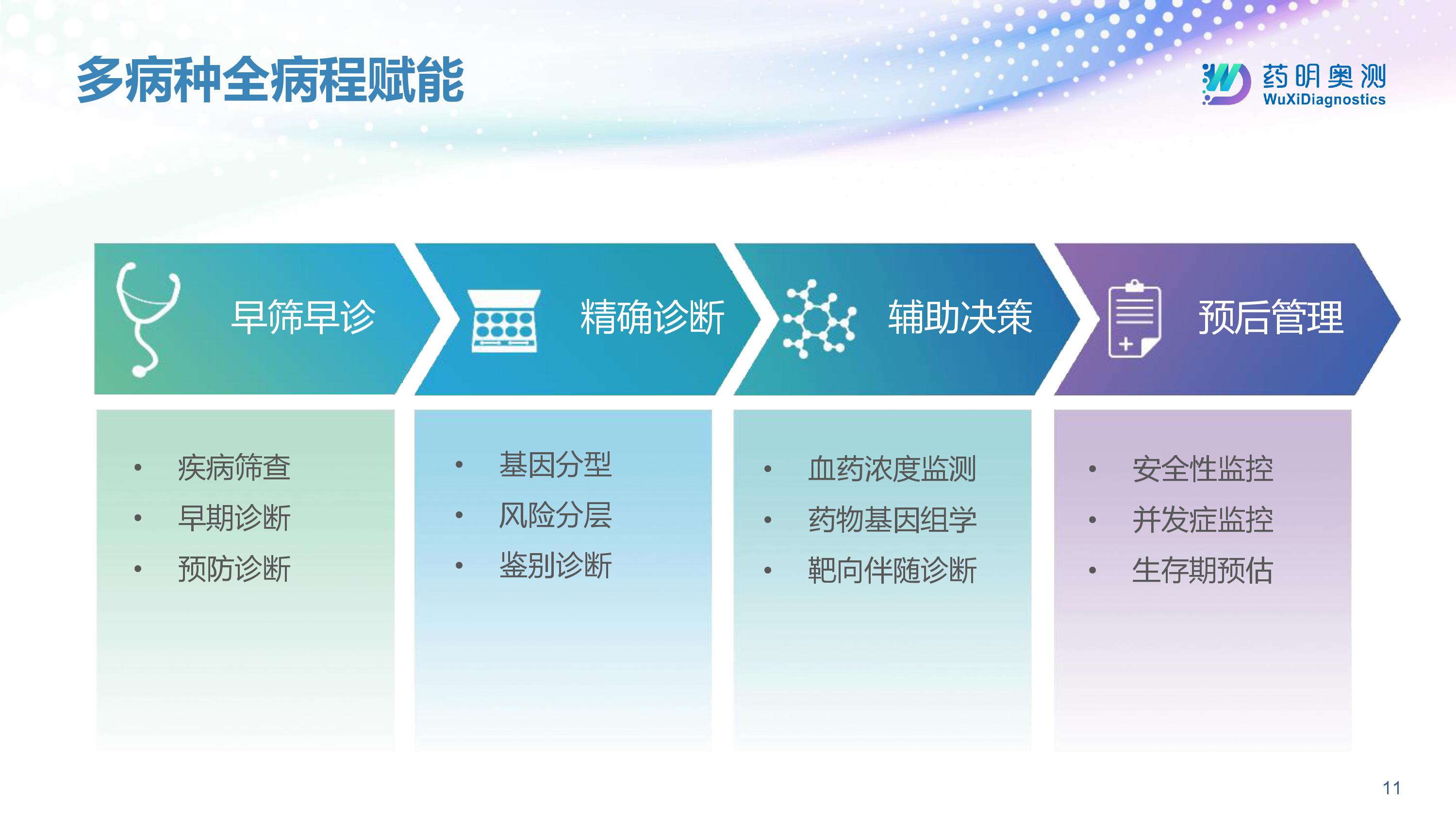 多病种全病程赋能

药明奥测
WuXiDiagnostics

早筛早诊

- 疾病筛查
- 早期诊断
- 预防诊断

精确诊断

- 基因分型
- 风险分层
- 鉴别诊断

辅助决策

- 血药浓度监测
- 药物基因组学
- 靶向伴随诊断

预后管理

- 安全性监控
- 并发症监控
- 生存期预估

11